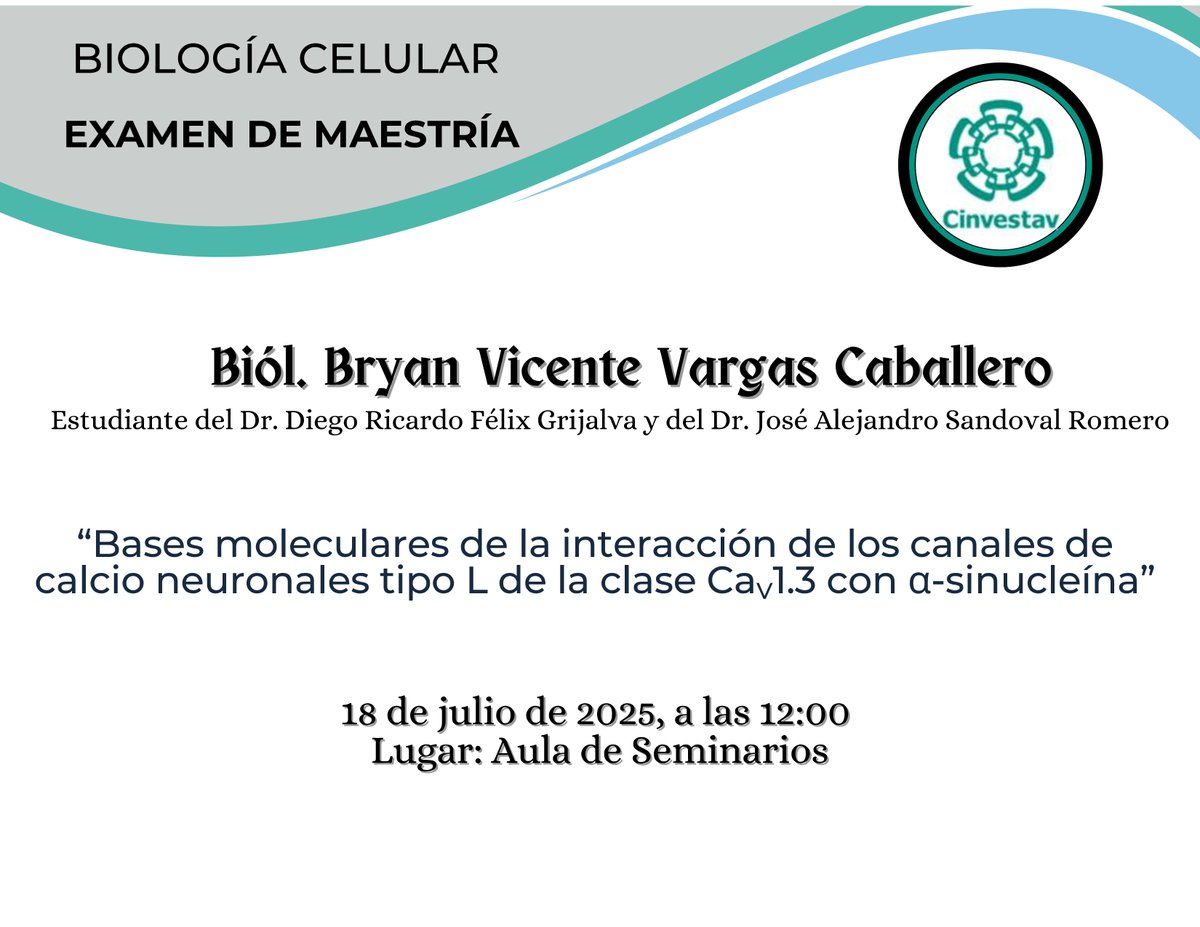 BIOLOGÍA CELULAR

EXAMEN DE MAESTRÍA

Cinvestav

Biól. Bryan Vicente Vargas Caballero

Estudiante del Dr. Diego Ricardo Félix Grijalva y del Dr. José Alejandro Sandoval Romero

“Bases moleculares de la interacción de los canales de calcio neuronales tipo L de la clase $Ca_V1.3$ con α-sinucleína”

18 de julio de 2025, a las 12:00
Lugar: Aula de Seminarios